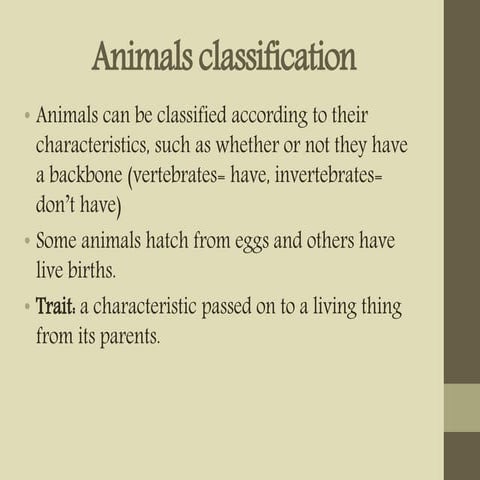 Animals classification

• Animals can be classified according to their characteristics, such as whether or not they have a backbone (vertebrates= have, invertebrates= don't have)

• Some animals hatch from eggs and others have live births.

• Trait: a characteristic passed on to a living thing from its parents.